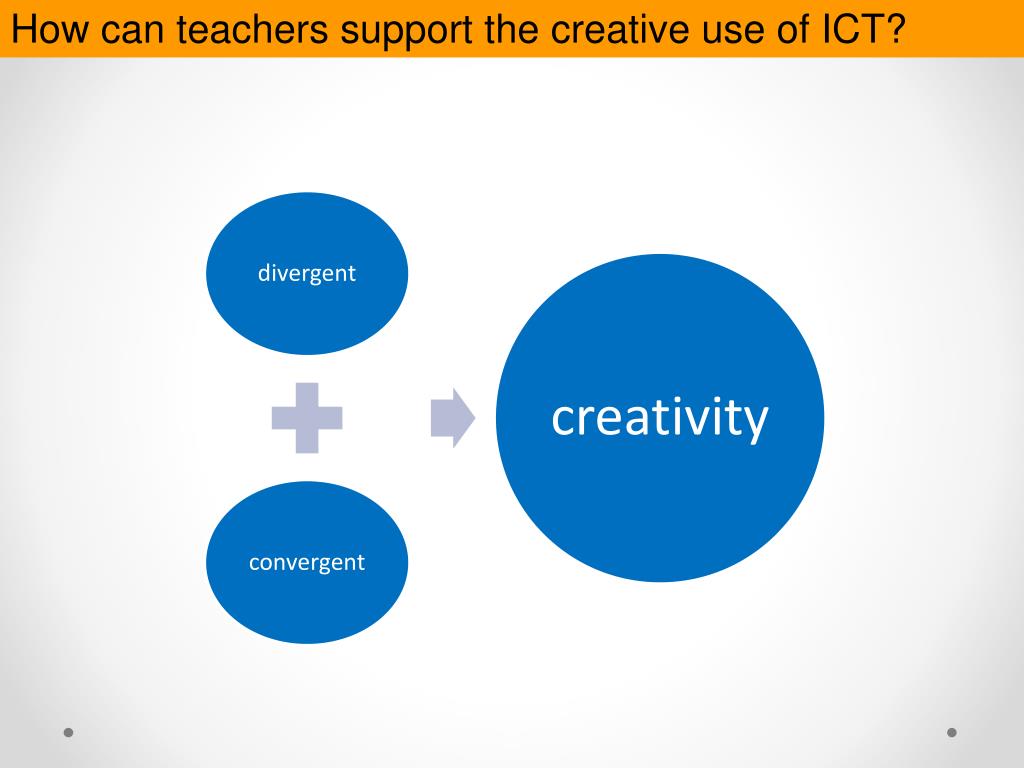 How can teachers support the creative use of ICT?

divergent

convergent

creativity